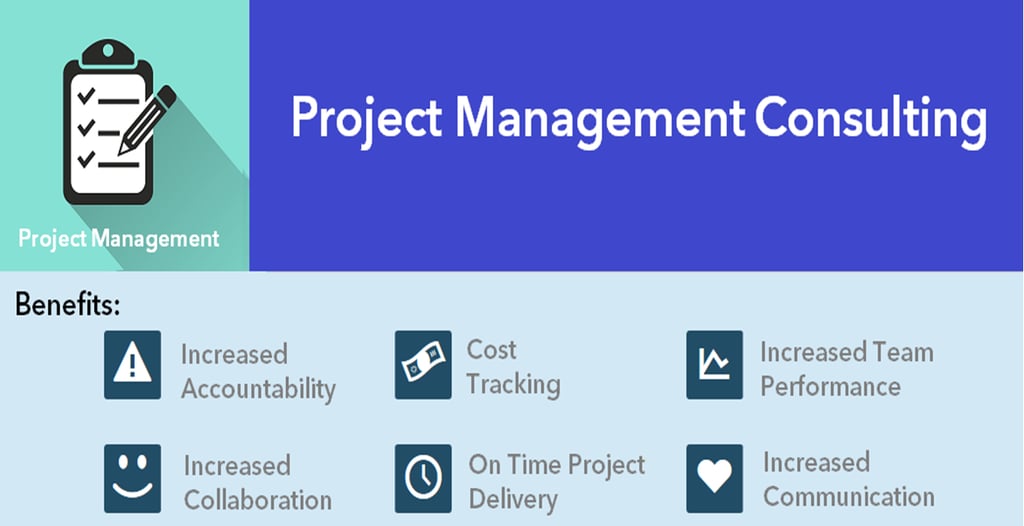 Project Management

Project Management Consulting

Benefits:

Increased Accountability

Cost Tracking

Increased Team Performance

Increased Collaboration

On Time Project Delivery

Increased Communication